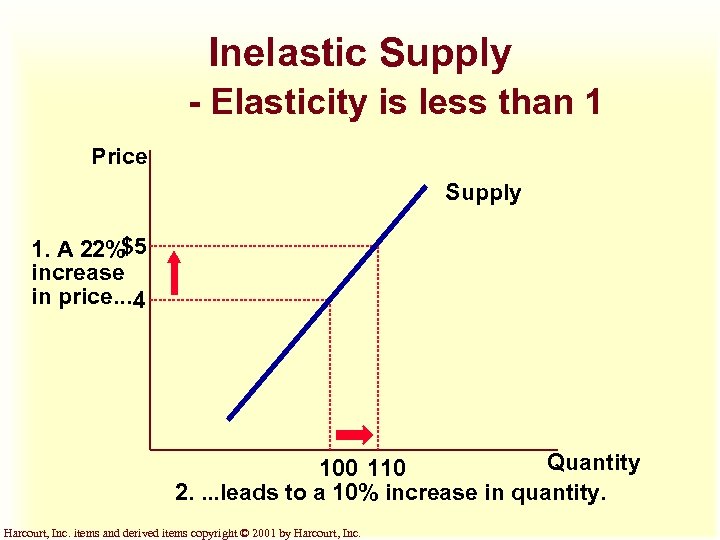 Inelastic Supply

- Elasticity is less than 1

Price

Supply

1. A 22% increase in price...

$5

4

100 110

Quantity

2. ...leads to a 10% increase in quantity.

Harcourt, Inc. items and derived items copyright © 2001 by Harcourt, Inc.